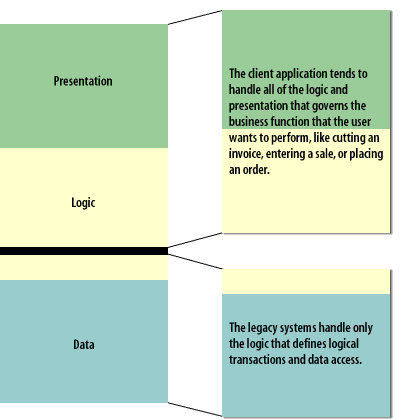 Presentation

Logic

Data

The client application tends to handle all of the logic and presentation that governs the business function that the user wants to perform, like cutting an invoice, entering a sale, or placing an order.

The legacy systems handle only the logic that defines logical transactions and data access.